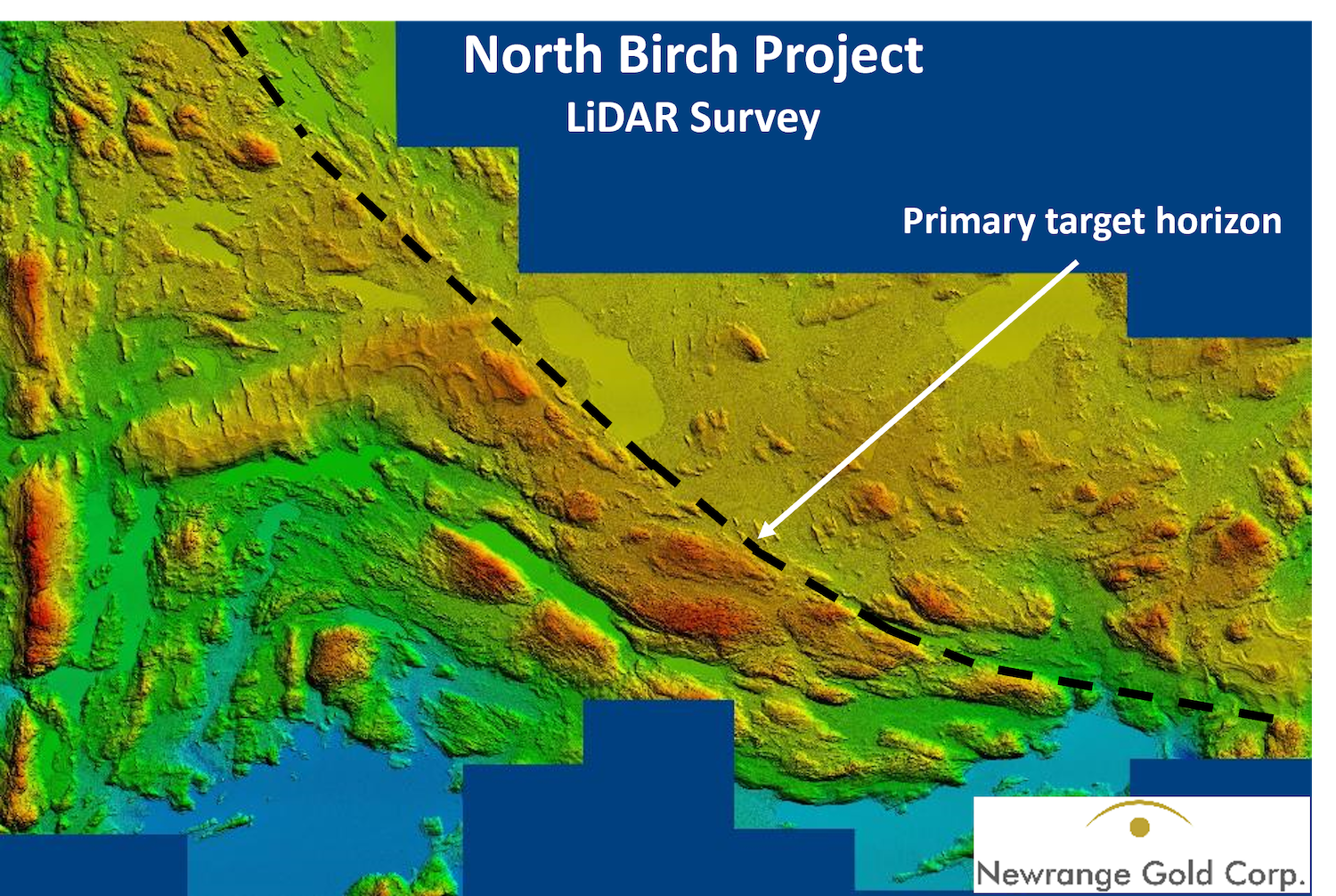 North Birch Project
LiDAR Survey

Primary target horizon

Newrange Gold Corp.